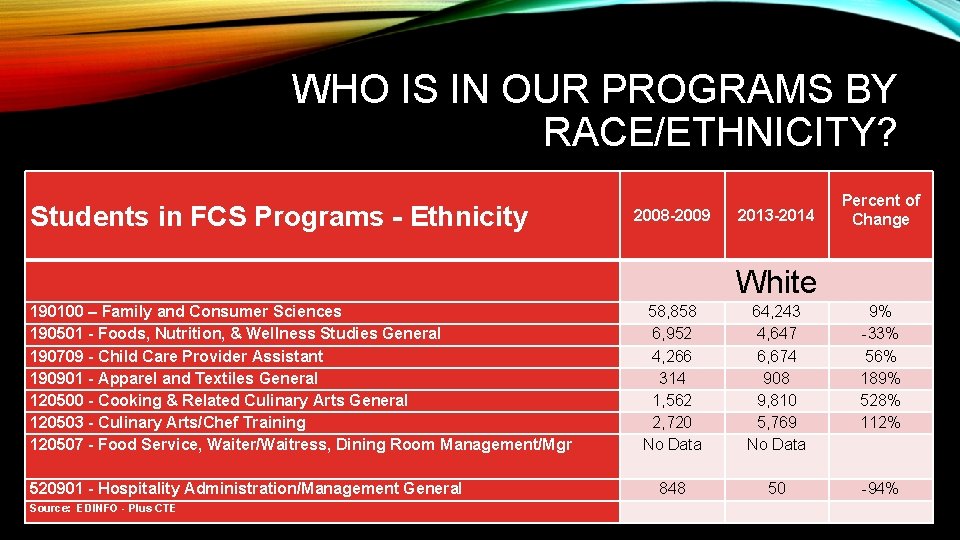 WHO IS IN OUR PROGRAMS BY RACE/ETHNICITY?

| Students in FCS Programs - Ethnicity | 2008-2009 | 2013-2014 | Percent of Change |
|---|---|---|---|
| | White | | |
| 190100 – Family and Consumer Sciences | 58,858 | 64,243 | 9% |
| 190501 - Foods, Nutrition, & Wellness Studies General | 6,952 | 4,647 | -33% |
| 190709 - Child Care Provider Assistant | 4,266 | 6,674 | 56% |
| 190901 - Apparel and Textiles General | 314 | 908 | 189% |
| 120500 - Cooking & Related Culinary Arts General | 1,562 | 9,810 | 528% |
| 120503 - Culinary Arts/Chef Training | 2,720 | 5,769 | 112% |
| 120507 - Food Service, Waiter/Waitress, Dining Room Management/Mgr | No Data | No Data | |
| 520901 - Hospitality Administration/Management General | 848 | 50 | -94% |
| Source: EDINFO - Plus CTE | | | |